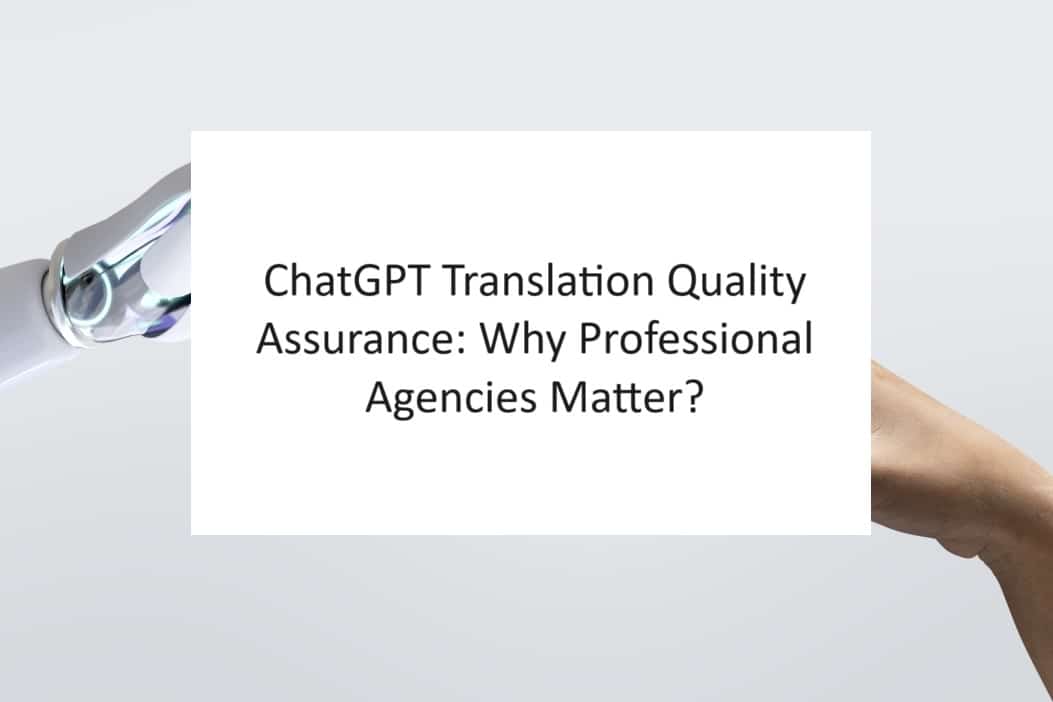 ChatGPT Translation Quality Assurance: Why Professional Agencies Matter?